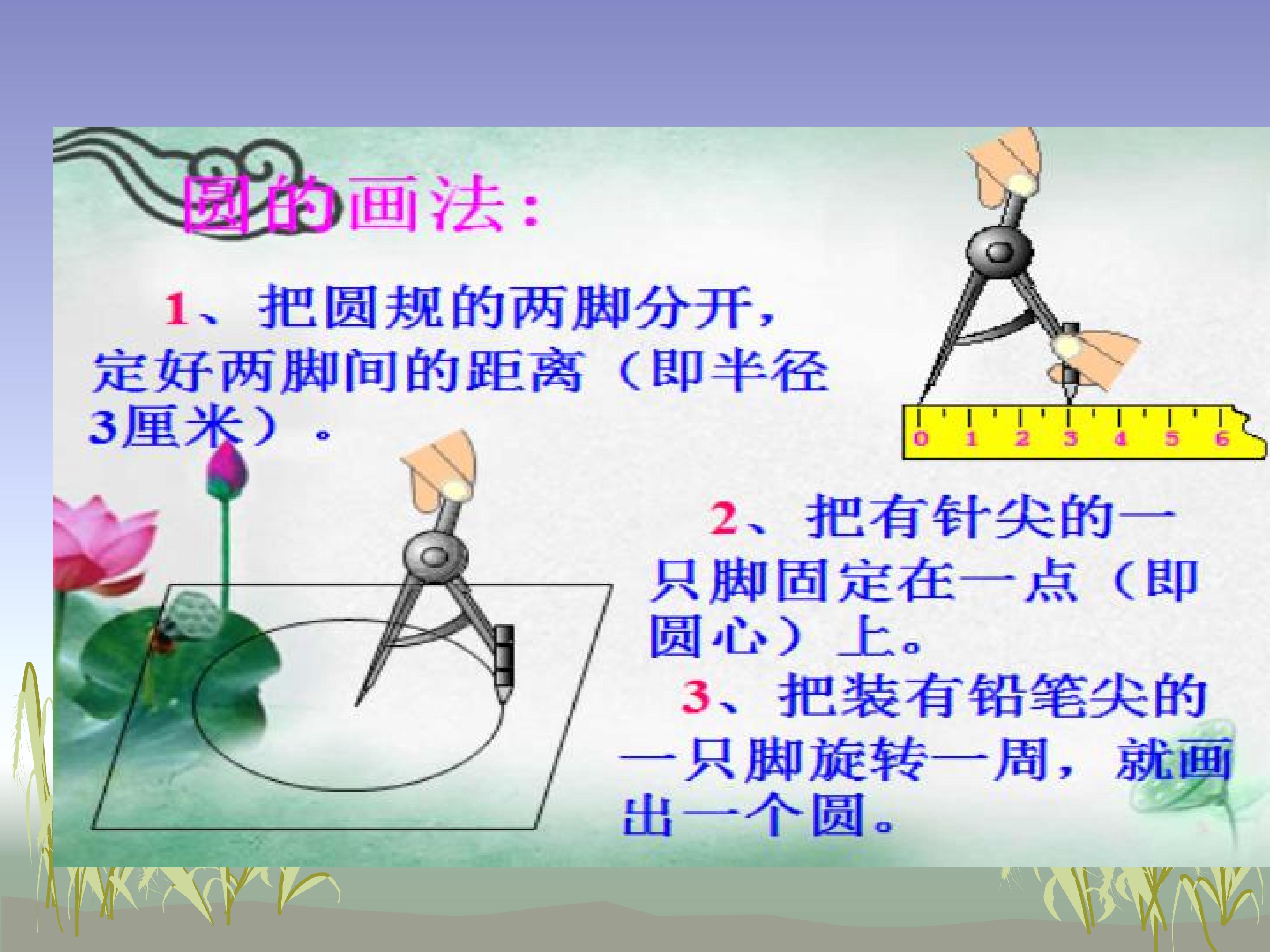 圆的画法：

1、把圆规的两脚分开，定好两脚间的距离（即半径3厘米）。

0 1 2 3 4 5 6

2、把有针尖的一只脚固定在一点（即圆心）上。

3、把装有铅笔尖的一只脚旋转一周，就画出一个圆。